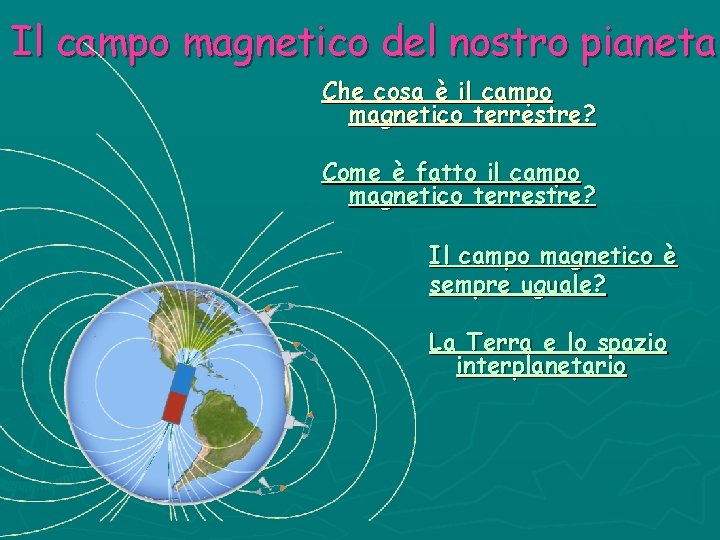 Il campo magnetico del nostro pianeta

Che cosa è il campo magnetico terrestre?

Come è fatto il campo magnetico terrestre?

Il campo magnetico è sempre uguale?

La Terra e lo spazio interplanetario